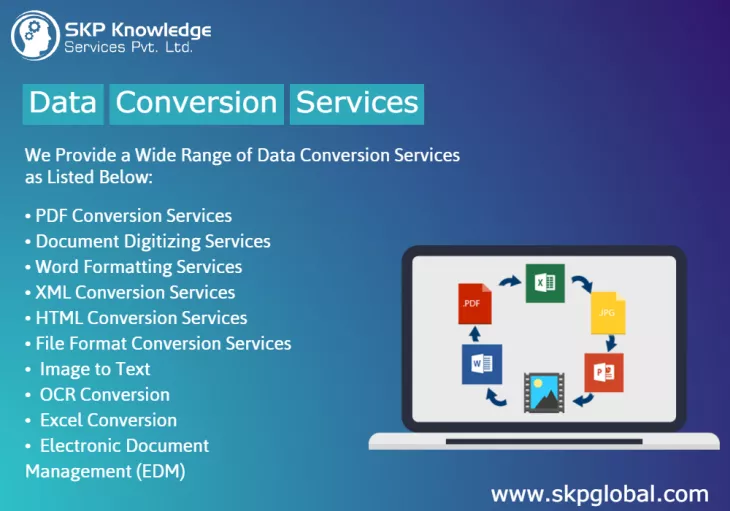 SKP Knowledge
Services Pvt. Ltd.

Data Conversion Services

We Provide a Wide Range of Data Conversion Services as Listed Below:

• PDF Conversion Services
• Document Digitizing Services
• Word Formatting Services
• XML Conversion Services
• HTML Conversion Services
• File Format Conversion Services
• Image to Text
• OCR Conversion
• Excel Conversion
• Electronic Document Management (EDM)

.PDF
X
.JPG
P
W

www.skpglobal.com